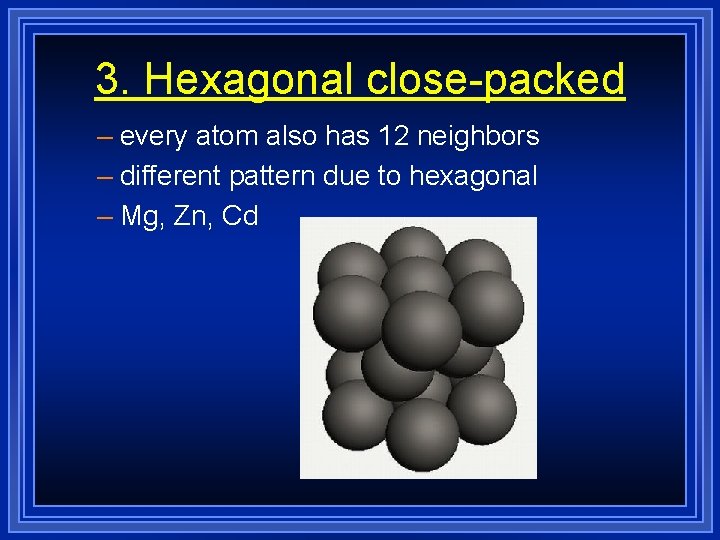 3. Hexagonal close-packed

– every atom also has 12 neighbors
– different pattern due to hexagonal
– Mg, Zn, Cd